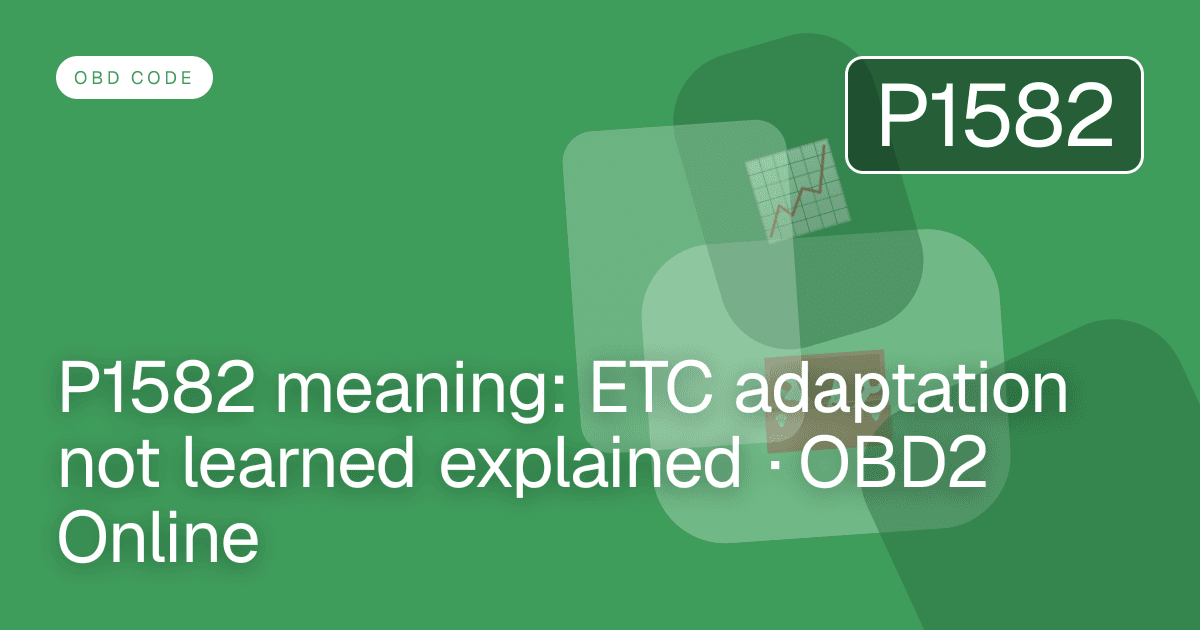 OBD CODE

P1582

P1582 meaning: ETC adaptation not learned explained · OBD2 Online